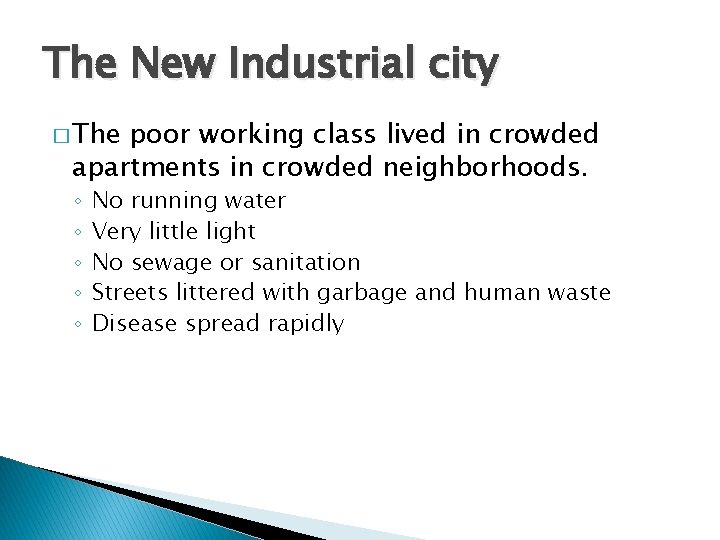 The New Industrial city

□ The poor working class lived in crowded apartments in crowded neighborhoods.

◦ No running water
◦ Very little light
◦ No sewage or sanitation
◦ Streets littered with garbage and human waste
◦ Disease spread rapidly